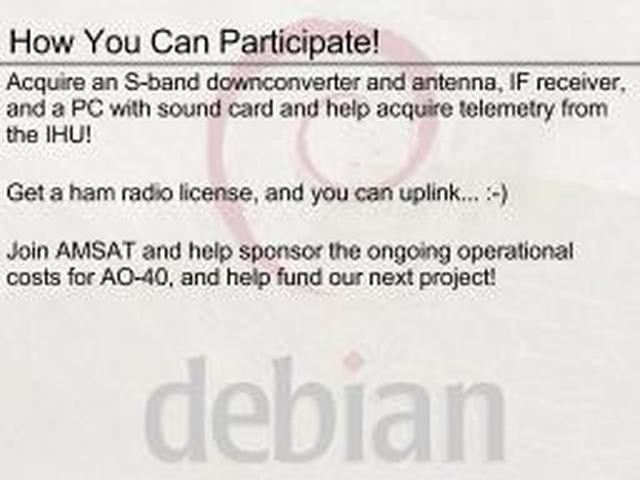 How You Can Participate!

Acquire an S-band downconverter and antenna, IF receiver, and a PC with sound card and help acquire telemetry from the IHU!

Get a ham radio license, and you can uplink... :-)

Join AMSAT and help sponsor the ongoing operational costs for AO-40, and help fund our next project!

debian